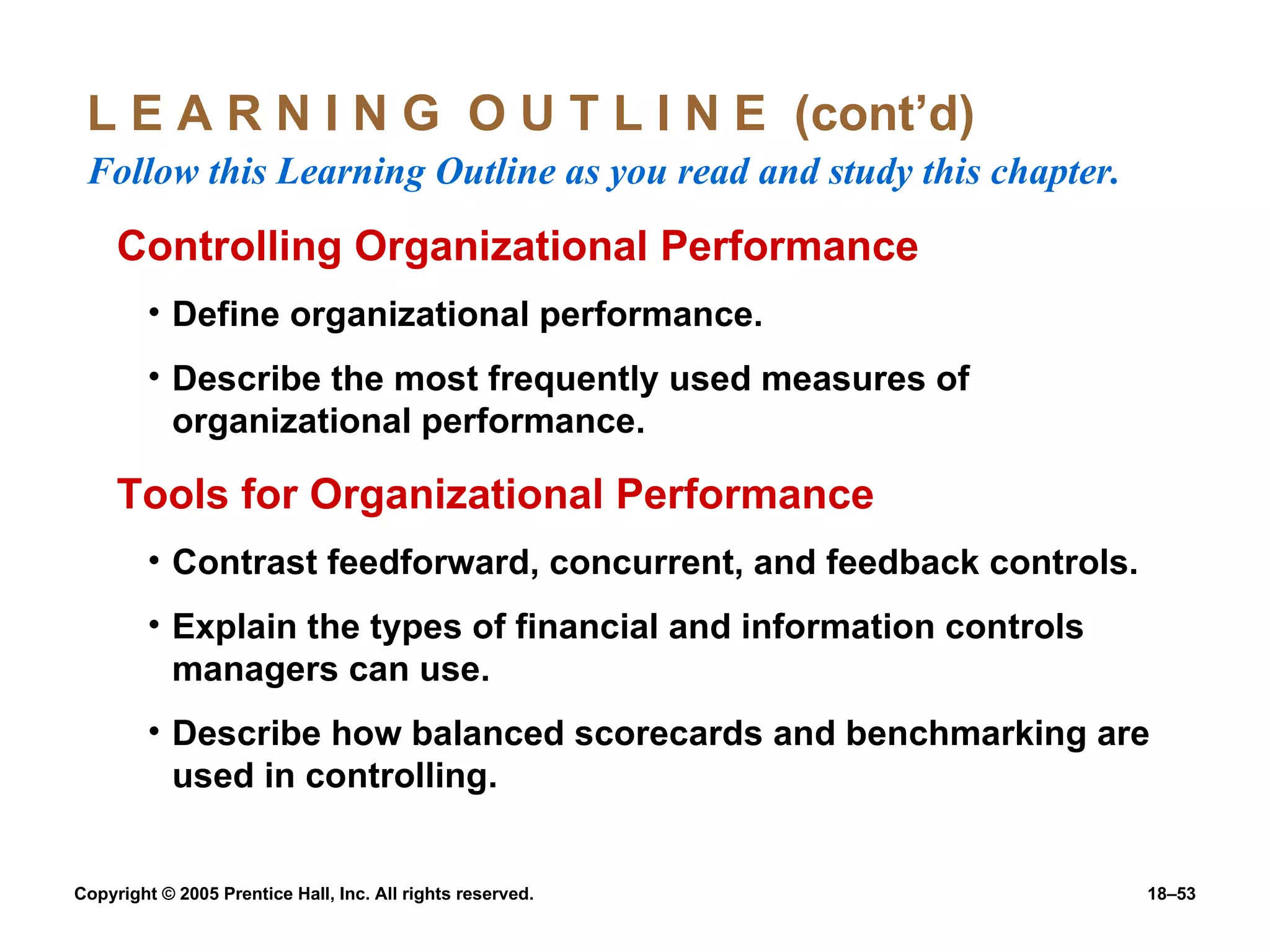 L E A R N I N G O U T L I N E (cont’d)

Follow this Learning Outline as you read and study this chapter.

Controlling Organizational Performance

• Define organizational performance.

• Describe the most frequently used measures of organizational performance.

Tools for Organizational Performance

• Contrast feedforward, concurrent, and feedback controls.

• Explain the types of financial and information controls managers can use.

• Describe how balanced scorecards and benchmarking are used in controlling.

Copyright © 2005 Prentice Hall, Inc. All rights reserved.

18–53